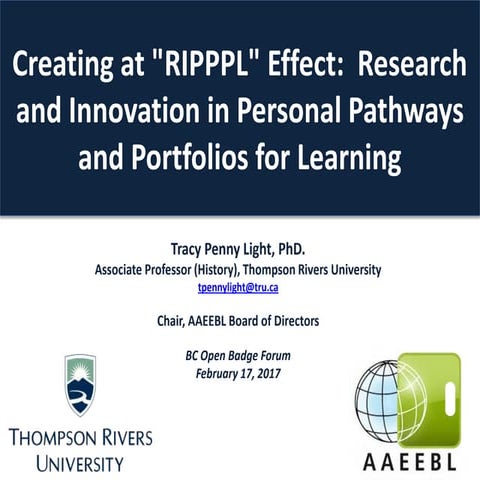 Creating at "RIPPPL" Effect: Research and Innovation in Personal Pathways and Portfolios for Learning

Tracy Penny Light, PhD.
Associate Professor (History), Thompson Rivers University
tpennylight@tru.ca

Chair, AAEEBL Board of Directors

BC Open Badge Forum
February 17, 2017

THOMPSON RIVERS UNIVERSITY

AAEEBL